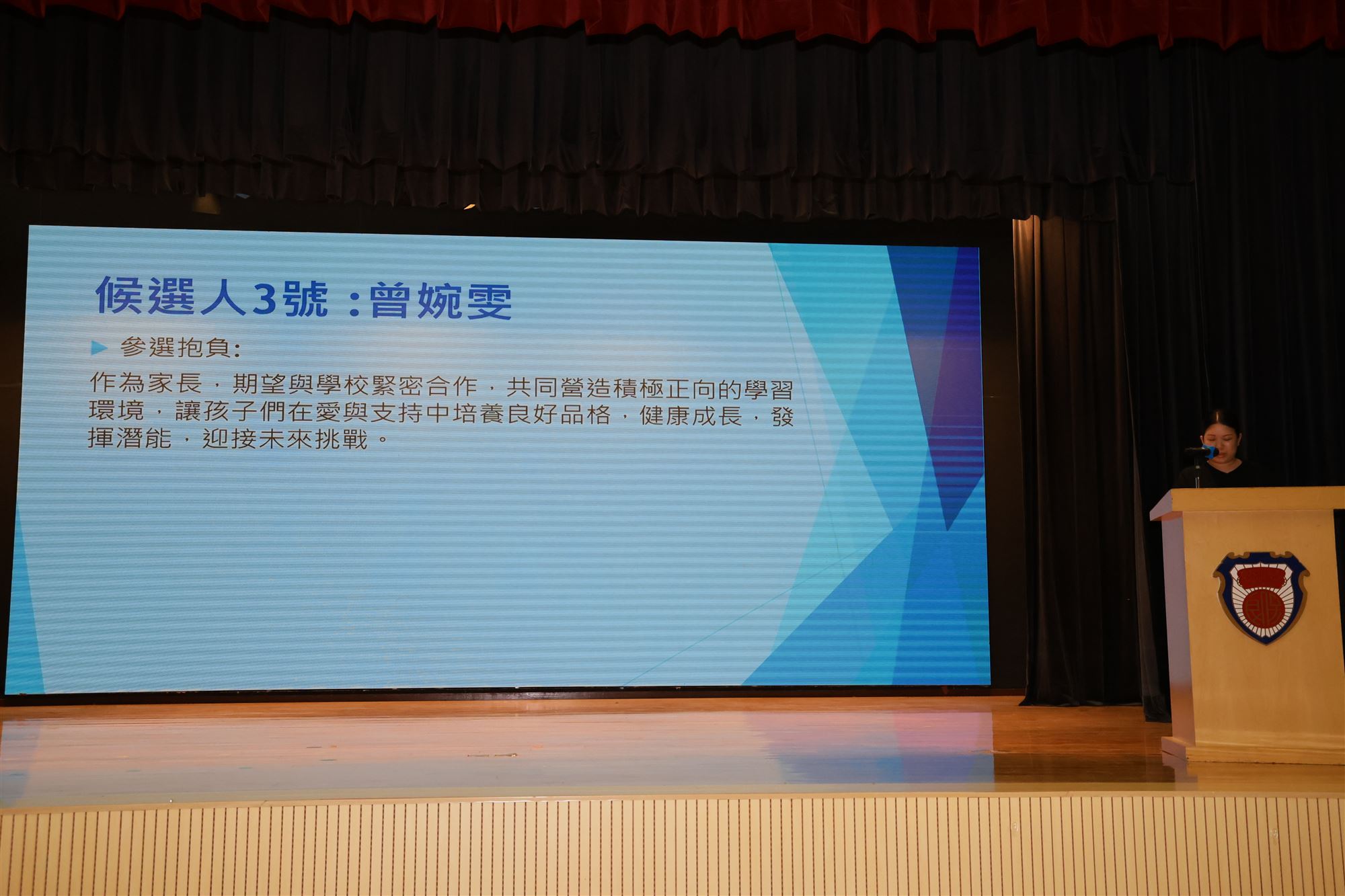 候選人3號 :曾婉雯

參選抱負:

作為家長，期望與學校緊密合作，共同營造積極正向的學習環境，讓孩子們在愛與支持中培養良好品格，健康成長，發揮潛能，迎接未來挑戰。